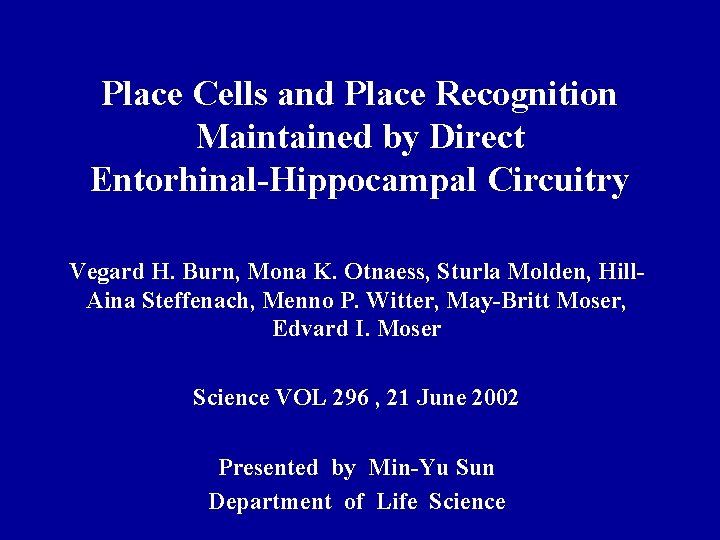 Place Cells and Place Recognition Maintained by Direct Entorhinal-Hippocampal Circuitry

Vegard H. Burn, Mona K. Otnaess, Sturla Molden, Hill-Aina Steffenach, Menno P. Witter, May-Britt Moser, Edvard I. Moser

Science VOL 296 , 21 June 2002

Presented by Min-Yu Sun
Department of Life Science